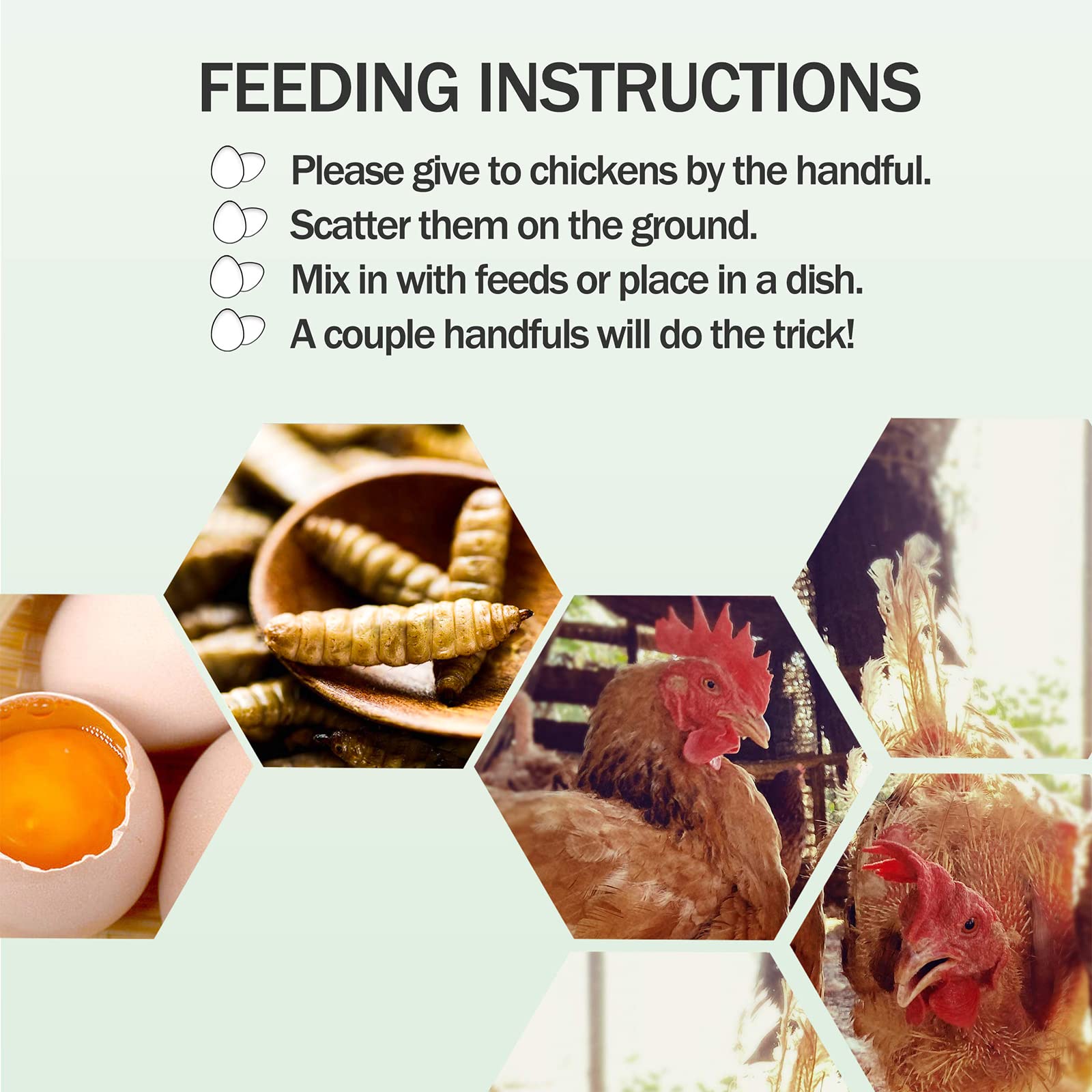 FEEDING INSTRUCTIONS

Please give to chickens by the handful.
Scatter them on the ground.
Mix in with feeds or place in a dish.
A couple handfuls will do the trick!